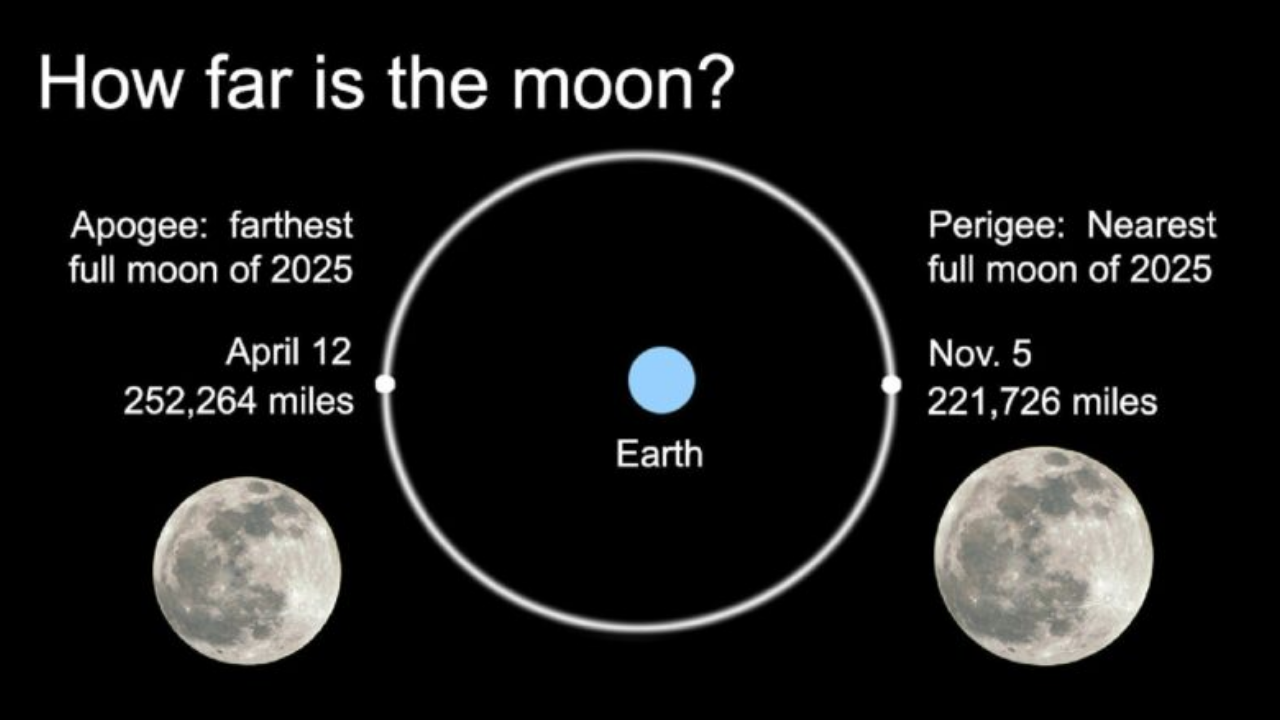 How far is the moon?

Apogee: farthest full moon of 2025

April 12
252,264 miles

Earth

Perigee: Nearest full moon of 2025

Nov. 5
221,726 miles